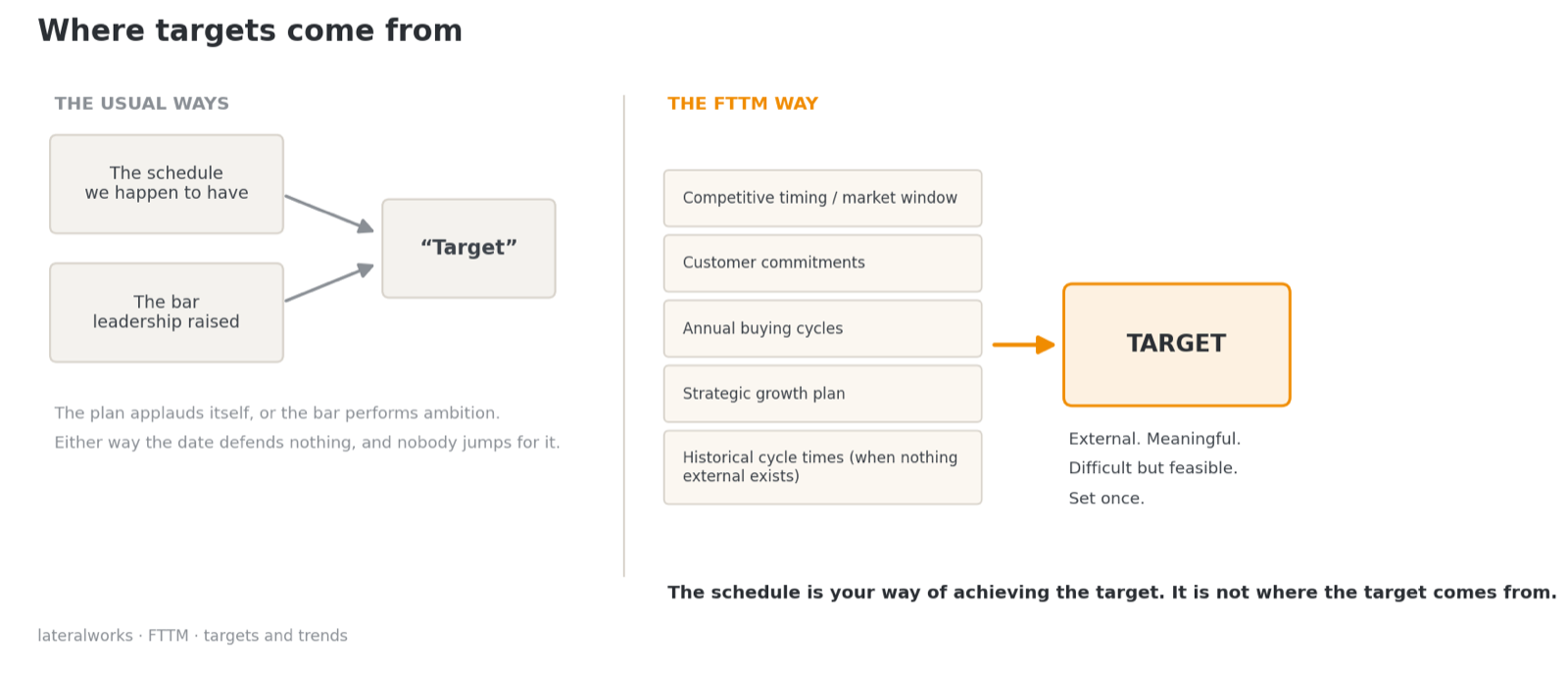 Where targets come from

THE USUAL WAYS

The schedule we happen to have

The bar leadership raised

“Target”

The plan applauds itself, or the bar performs ambition.
Either way the date defends nothing, and nobody jumps for it.

THE FTTM WAY

Competitive timing / market window

Customer commitments

Annual buying cycles

Strategic growth plan

Historical cycle times (when nothing external exists)

TARGET

External. Meaningful.
Difficult but feasible.
Set once.

The schedule is your way of achieving the target. It is not where the target comes from.

lateralworks · FTTM · targets and trends